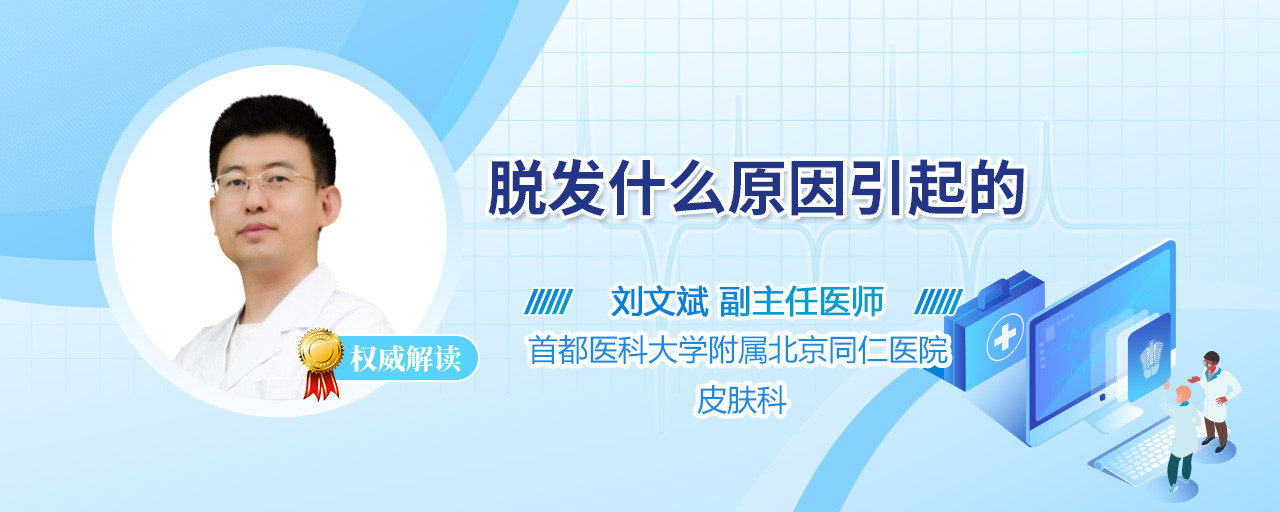 权威解读

脱发什么原因引起的

刘文斌 副主任医师

首都医科大学附属北京同仁医院

皮肤科